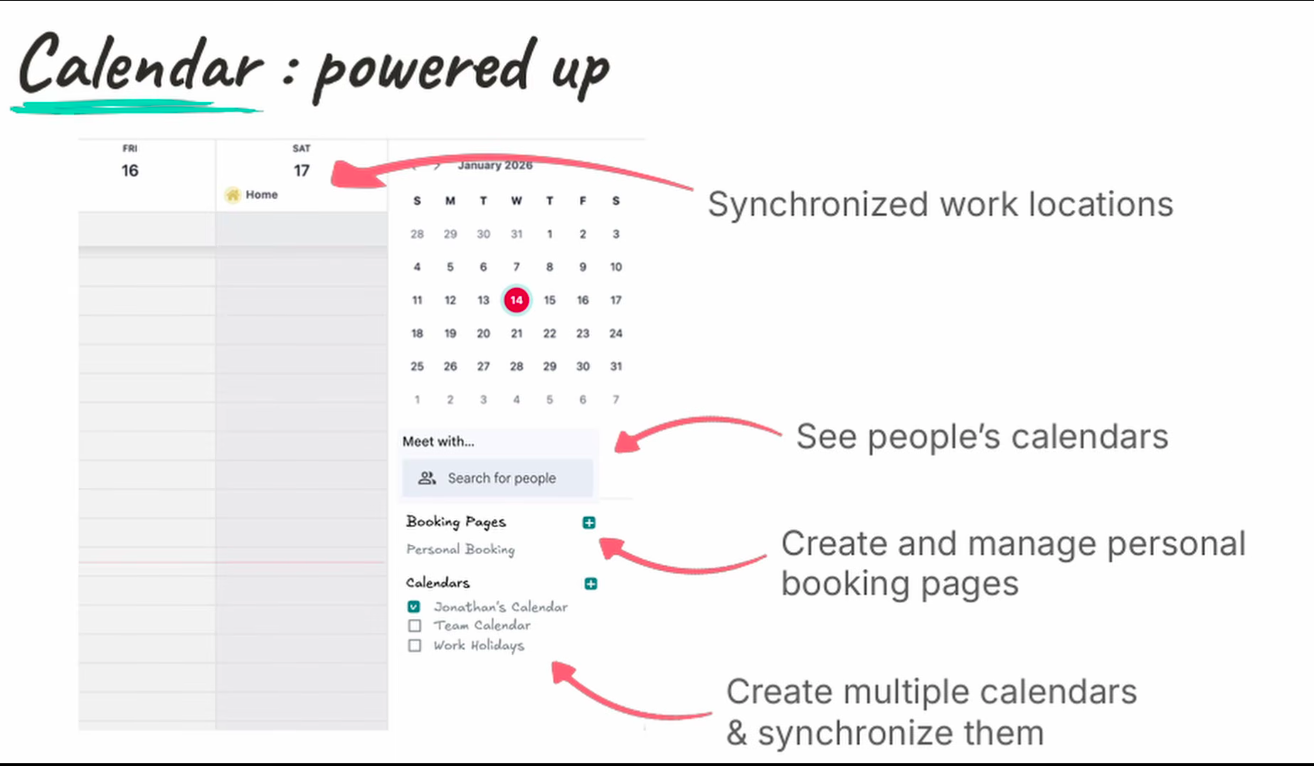 Calendar : powered up

FRI
16

SAT
17
Home

January 2026

| S | M | T | W | T | F | S |
|---|---|---|---|---|---|---|
| 28 | 29 | 30 | 31 | 1 | 2 | 3 |
| 4 | 5 | 6 | 7 | 8 | 9 | 10 |
| 11 | 12 | 13 | 14 | 15 | 16 | 17 |
| 18 | 19 | 20 | 21 | 22 | 23 | 24 |
| 25 | 26 | 27 | 28 | 29 | 30 | 31 |
| 1 | 2 | 3 | 4 | 5 | 6 | 7 |

Meet with...

Search for people

Booking Pages

Personal Booking

Calendars

Jonathan's Calendar

Team Calendar

Work Holidays

Synchronized work locations

See people's calendars

Create and manage personal booking pages

Create multiple calendars & synchronize them